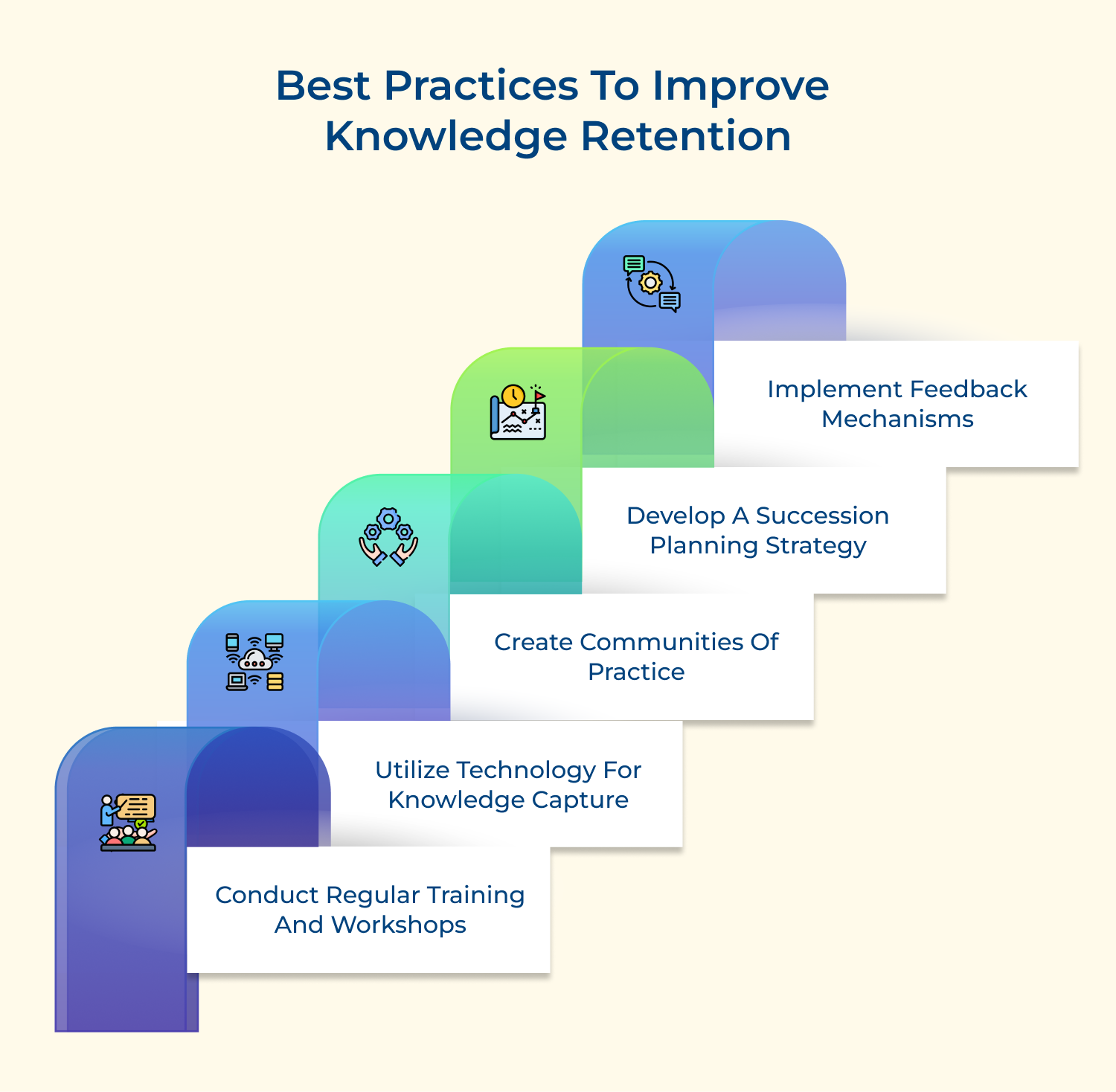 Best Practices To Improve Knowledge Retention

Implement Feedback Mechanisms

Develop A Succession Planning Strategy

Create Communities Of Practice

Utilize Technology For Knowledge Capture

Conduct Regular Training And Workshops